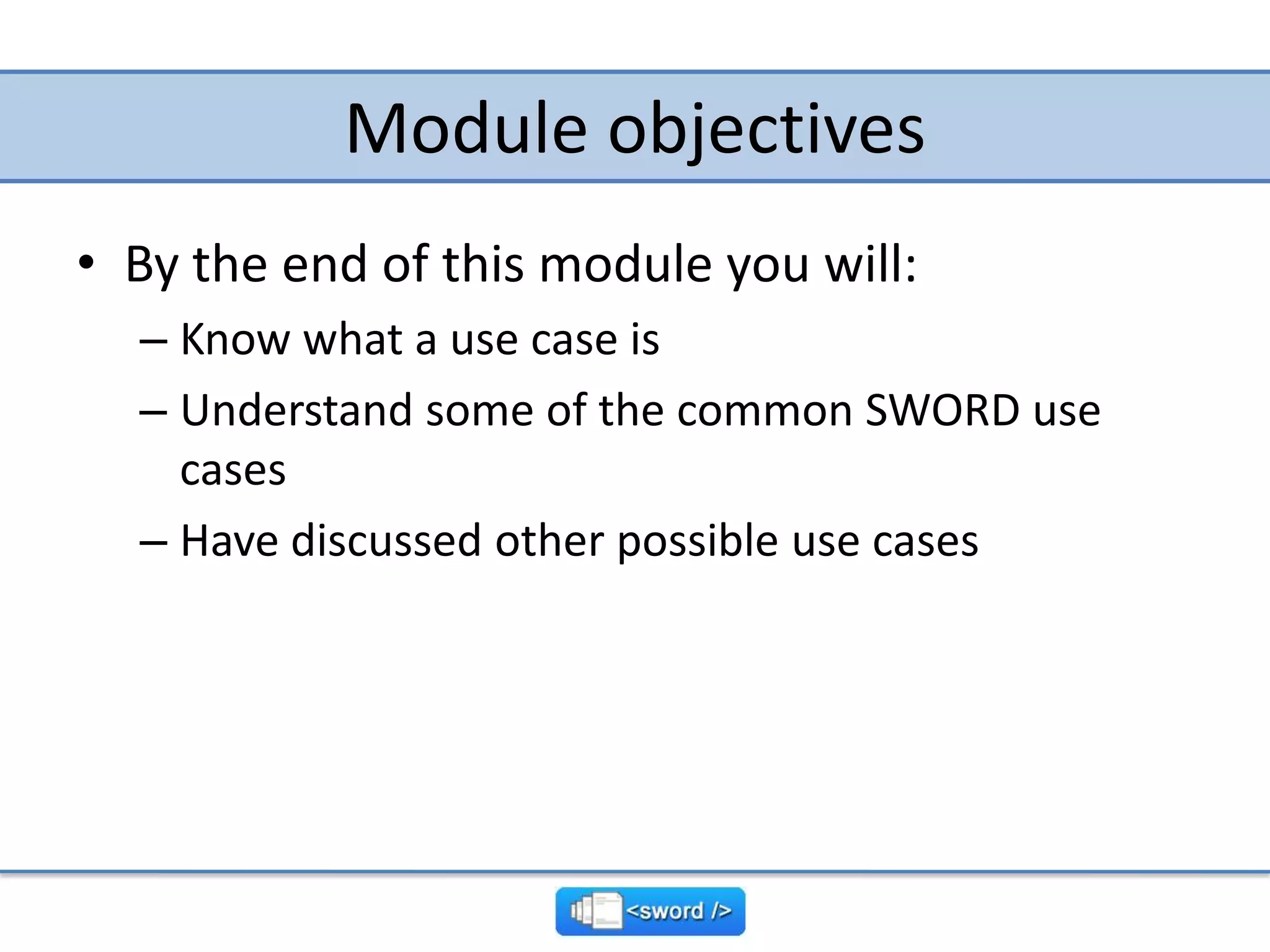 Module objectives

• By the end of this module you will:
  – Know what a use case is
  – Understand some of the common SWORD use cases
  – Have discussed other possible use cases

<sword />